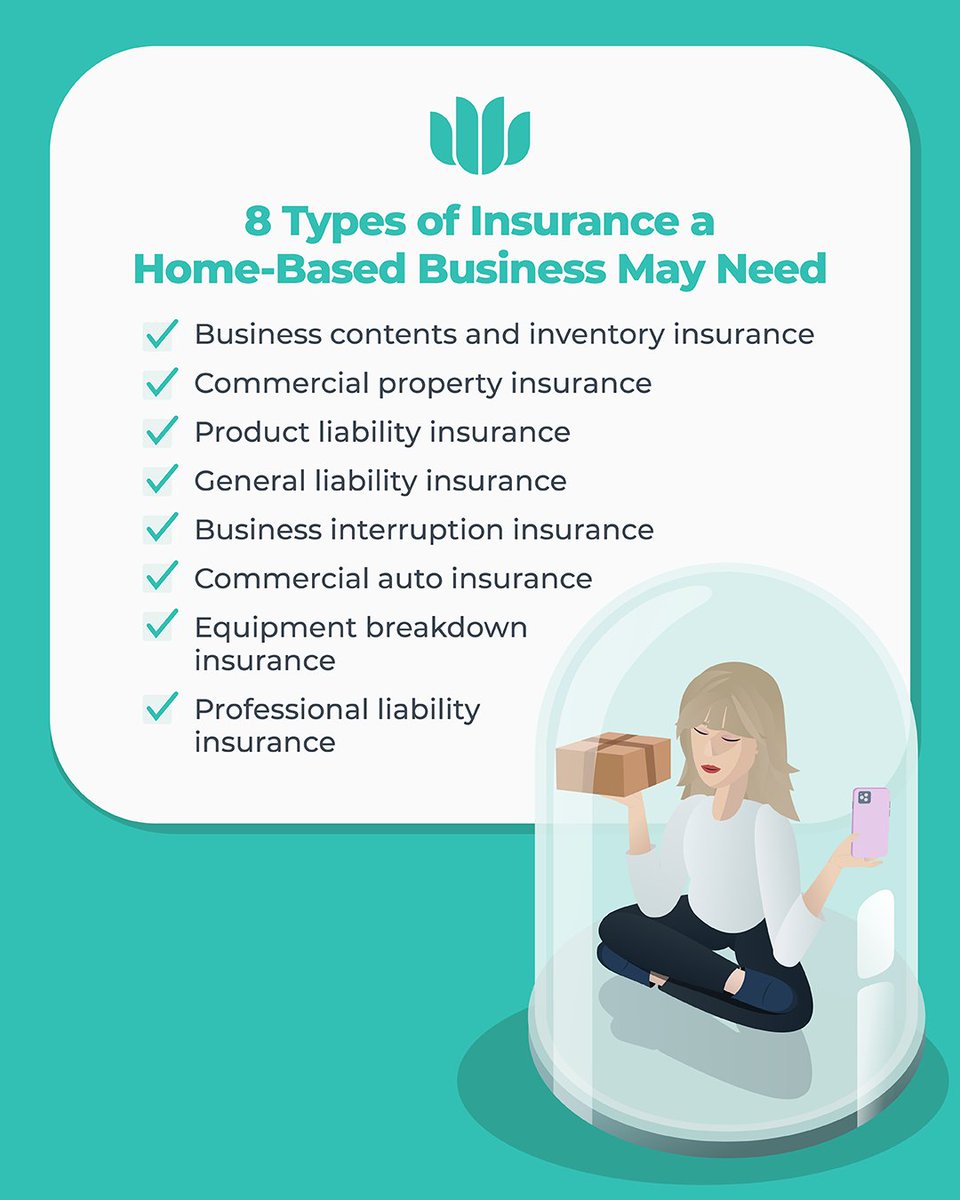 8 Types of Insurance a Home-Based Business May Need

Business contents and inventory insurance
Commercial property insurance
Product liability insurance
General liability insurance
Business interruption insurance
Commercial auto insurance
Equipment breakdown insurance
Professional liability insurance